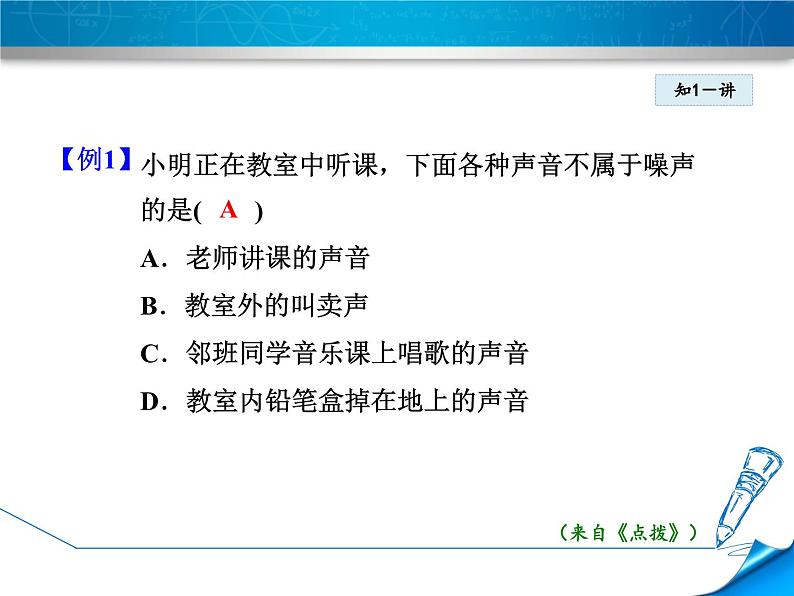 知1－讲

【例1】小明正在教室中听课，下面各种声音不属于噪声的是( A )

A．老师讲课的声音

B．教室外的叫卖声

C．邻班同学音乐课上唱歌的声音

D．教室内铅笔盒掉在地上的声音

（来自《点拨》）